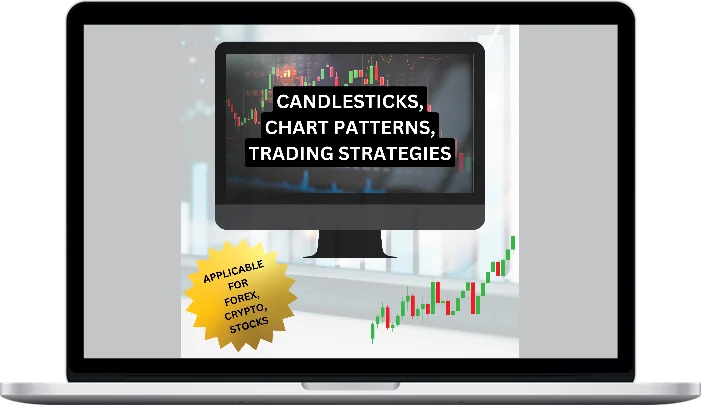 CANDLESTICKS,
CHART PATTERNS,
TRADING STRATEGIES

APPLICABLE FOR FOREX, CRYPTO, STOCKS